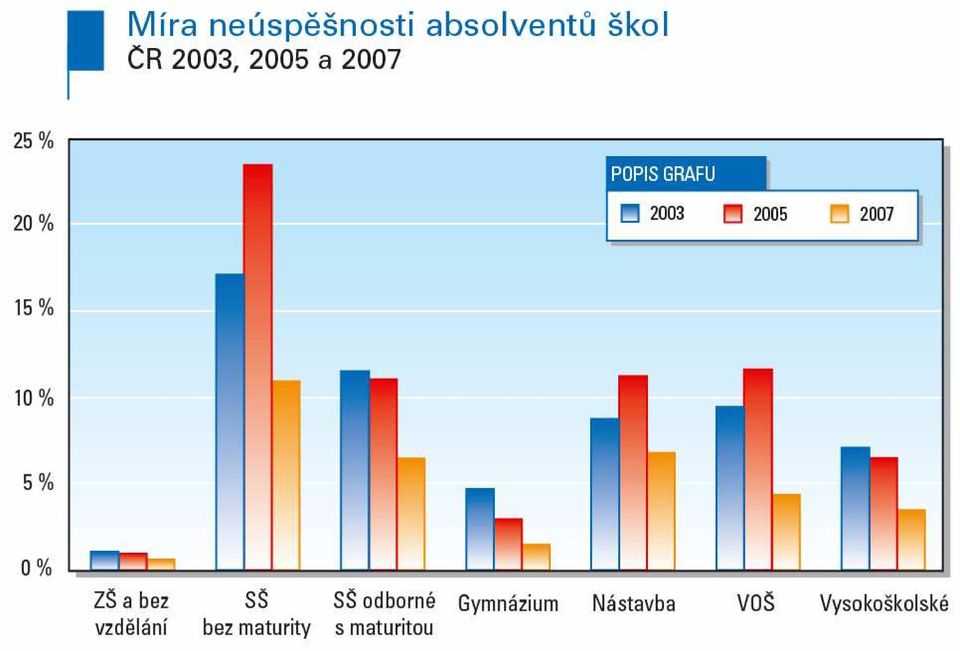 Míra neúspěšnosti absolventů škol
ČR 2003, 2005 a 2007

25 %
20 %
15 %
10 %
5 %
0 %

POPIS GRAFU
2003
2005
2007

ZŠ a bez vzdělání
SŠ bez maturity
SŠ odborné s maturitou
Gymnázium
Nástavba
VOŠ
Vysokoškolské